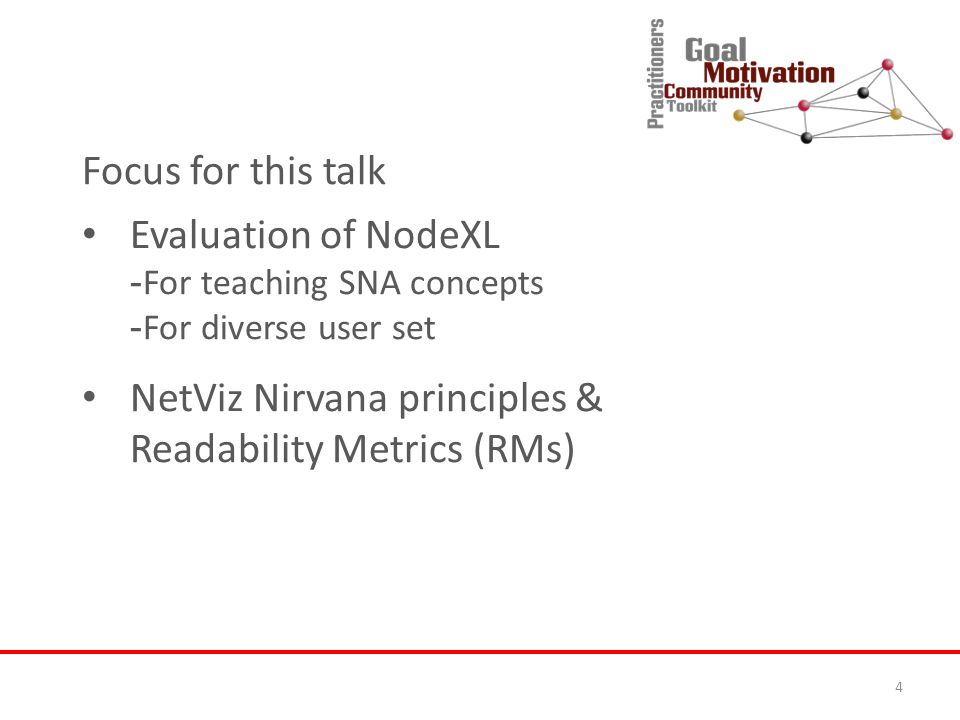 Practitioners
Goal
Motivation
Community
Toolkit

Focus for this talk

• Evaluation of NodeXL
-For teaching SNA concepts
-For diverse user set

• NetViz Nirvana principles & Readability Metrics (RMs)

4